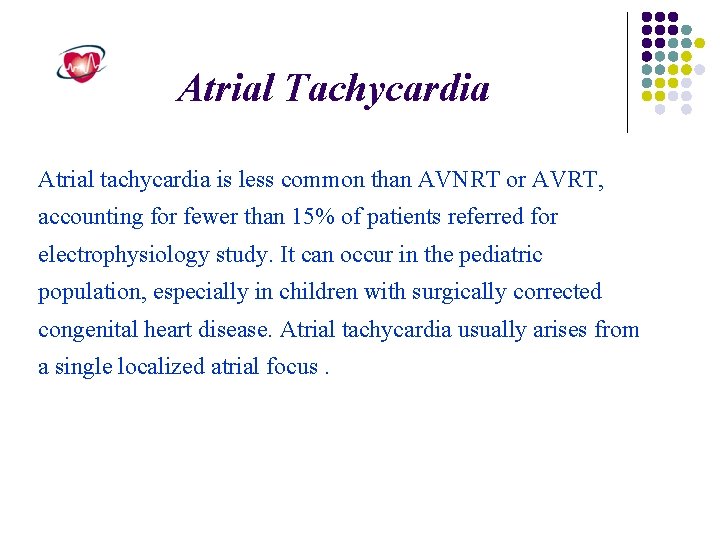 Atrial Tachycardia

Atrial tachycardia is less common than AVNRT or AVRT, accounting for fewer than 15% of patients referred for electrophysiology study. It can occur in the pediatric population, especially in children with surgically corrected congenital heart disease. Atrial tachycardia usually arises from a single localized atrial focus .